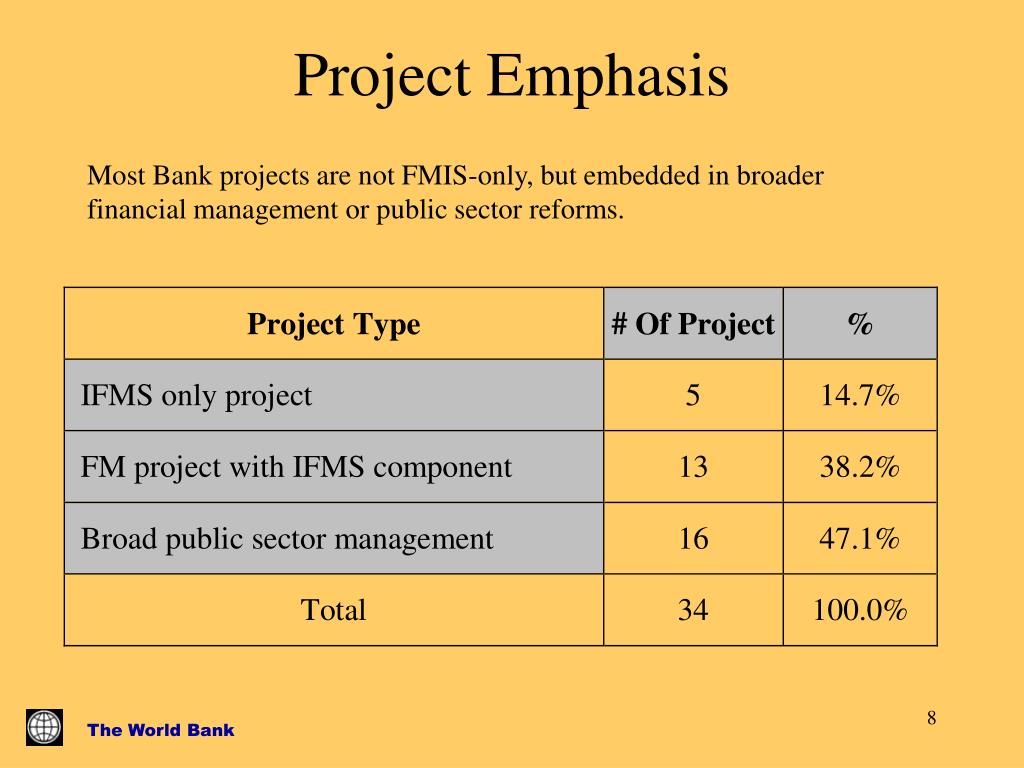 Project Emphasis

Most Bank projects are not FMIS-only, but embedded in broader financial management or public sector reforms.

| Project Type | # Of Project | % |
|---|---|---|
| IFMS only project | 5 | 14.7% |
| FM project with IFMS component | 13 | 38.2% |
| Broad public sector management | 16 | 47.1% |
| Total | 34 | 100.0% |

The World Bank

8